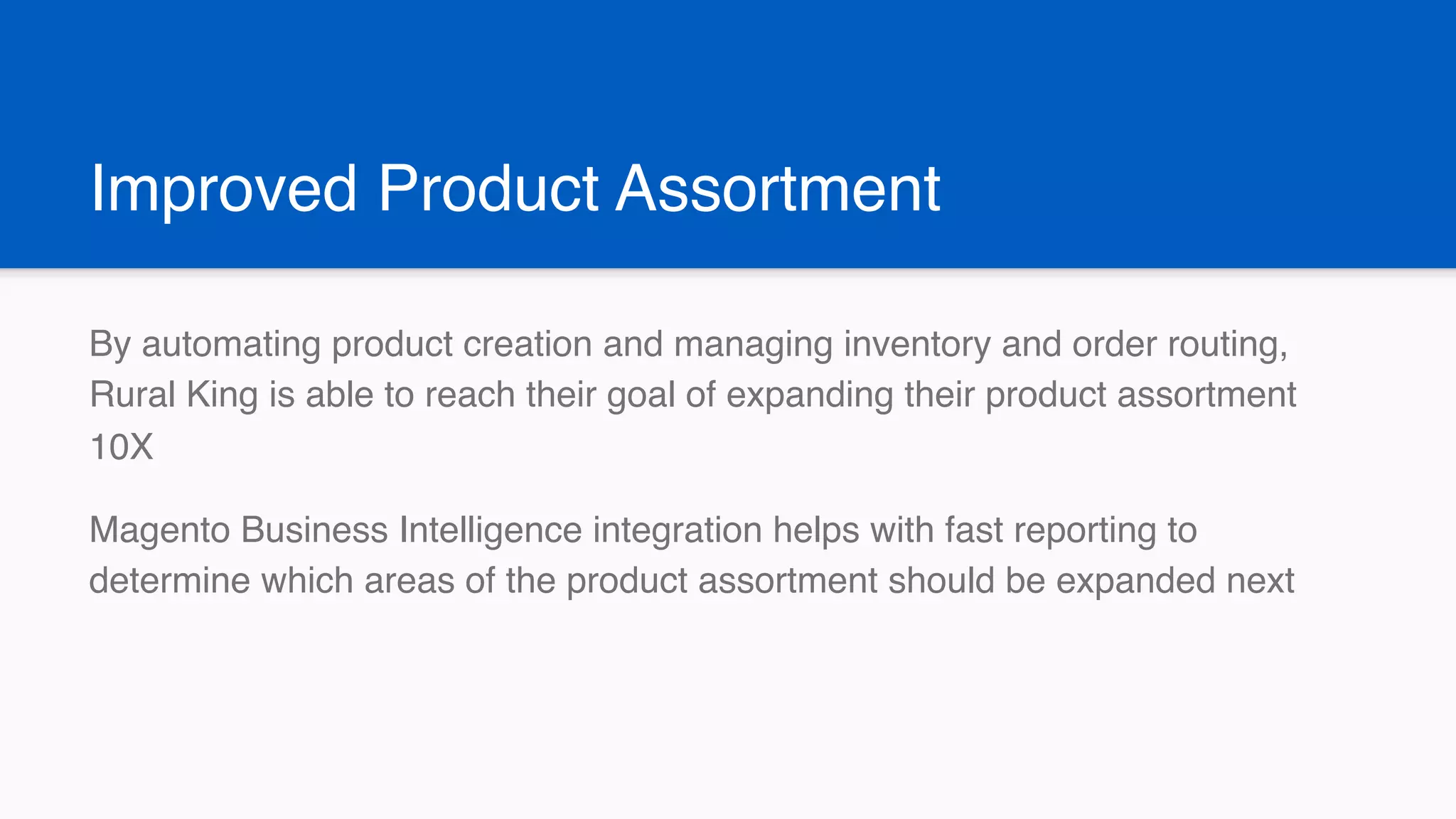 Improved Product Assortment

By automating product creation and managing inventory and order routing, Rural King is able to reach their goal of expanding their product assortment 10X

Magento Business Intelligence integration helps with fast reporting to determine which areas of the product assortment should be expanded next